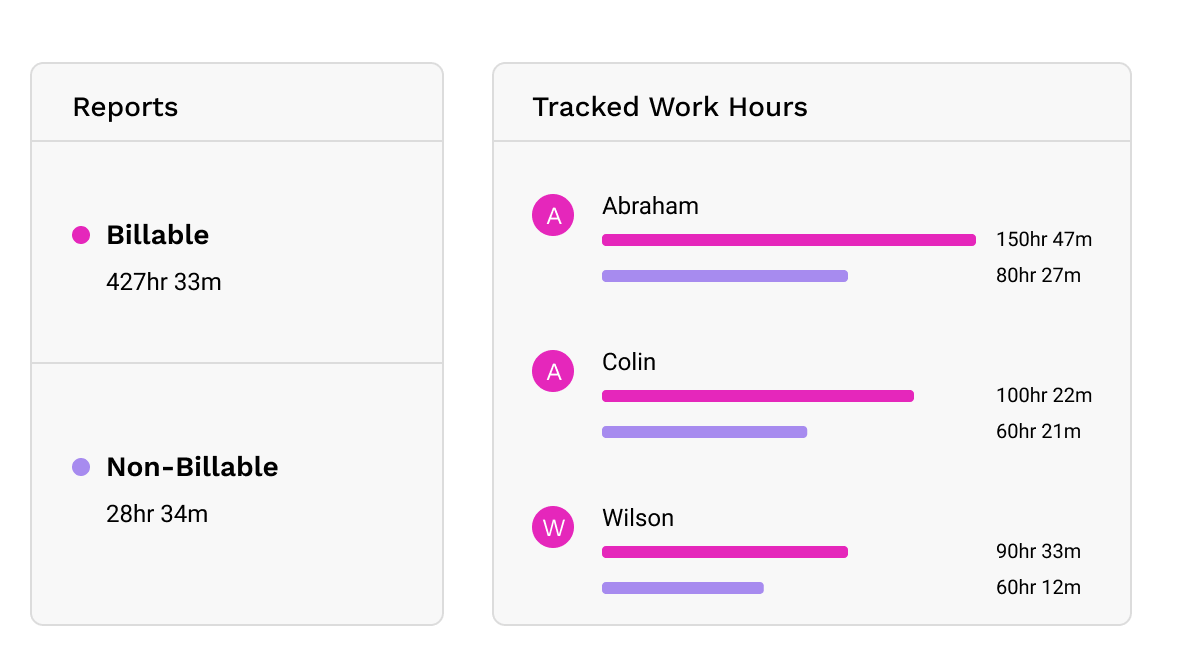 Reports

Billable
427hr 33m

Non-Billable
28hr 34m

Tracked Work Hours

A Abraham
150hr 47m
80hr 27m

A Colin
100hr 22m
60hr 21m

W Wilson
90hr 33m
60hr 12m